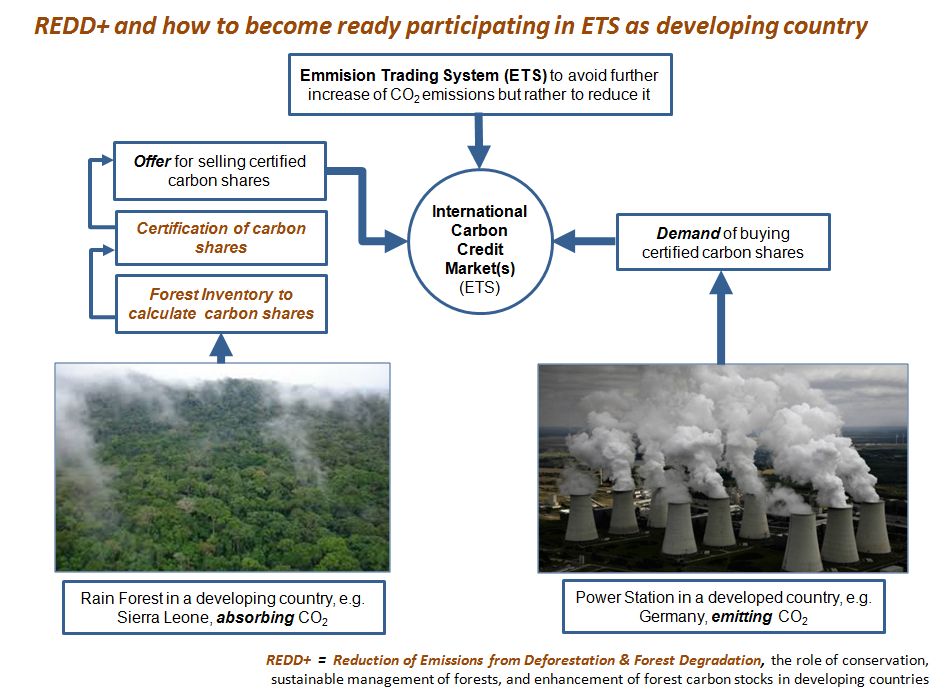 REDD+ and how to become ready participating in ETS as developing country

Emmision Trading System (ETS) to avoid further increase of $CO_2$ emissions but rather to reduce it

Offer for selling certified carbon shares

Certification of carbon shares

Forest Inventory to calculate carbon shares

International Carbon Credit Market(s) (ETS)

Demand of buying certified carbon shares

Rain Forest in a developing country, e.g. Sierra Leone, absorbing $CO_2$

Power Station in a developed country, e.g. Germany, emitting $CO_2$

REDD+ = Reduction of Emissions from Deforestation & Forest Degradation, the role of conservation, sustainable management of forests, and enhancement of forest carbon stocks in developing countries